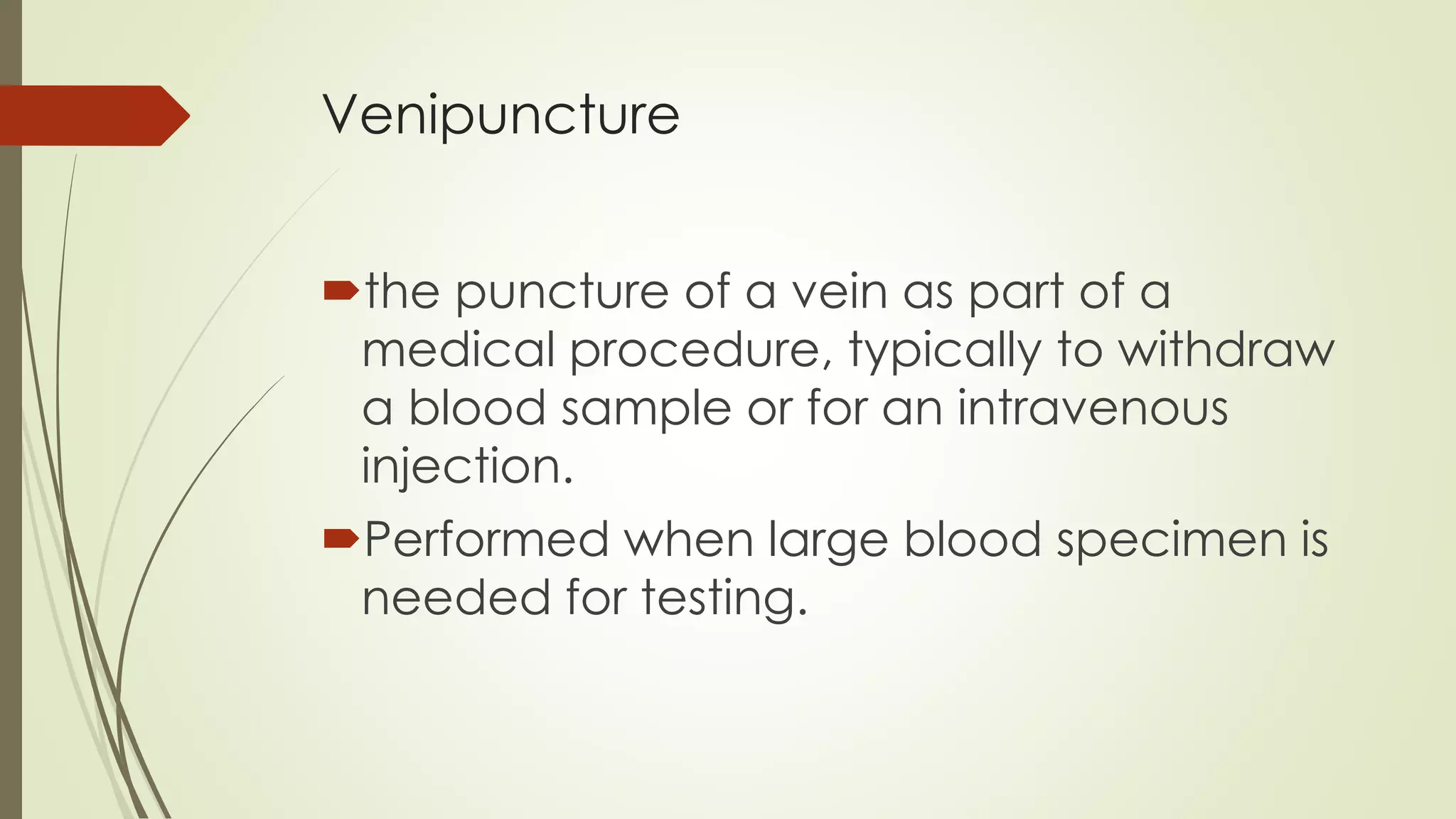 Venipuncture

the puncture of a vein as part of a medical procedure, typically to withdraw a blood sample or for an intravenous injection.

Performed when large blood specimen is needed for testing.